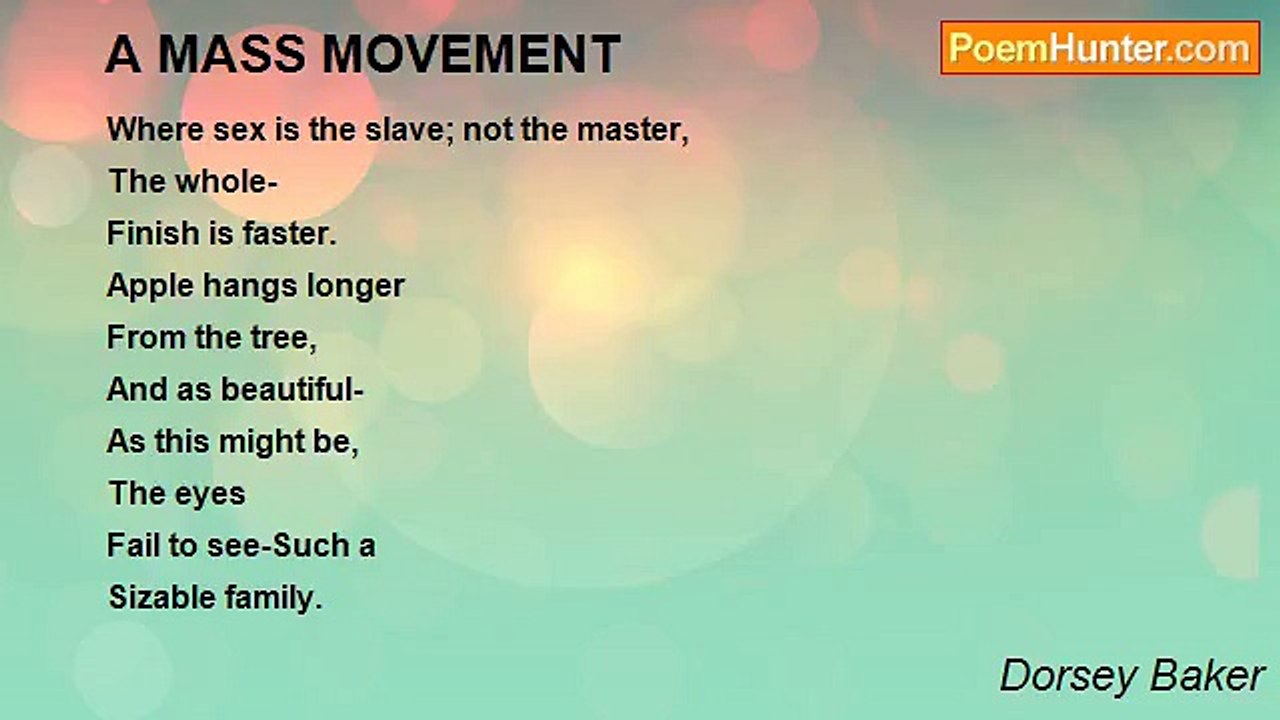 A MASS MOVEMENT

PoemHunter.com

Where sex is the slave; not the master,
The whole-
Finish is faster.
Apple hangs longer
From the tree,
And as beautiful-
As this might be,
The eyes
Fail to see-Such a
Sizable family.

Dorsey Baker